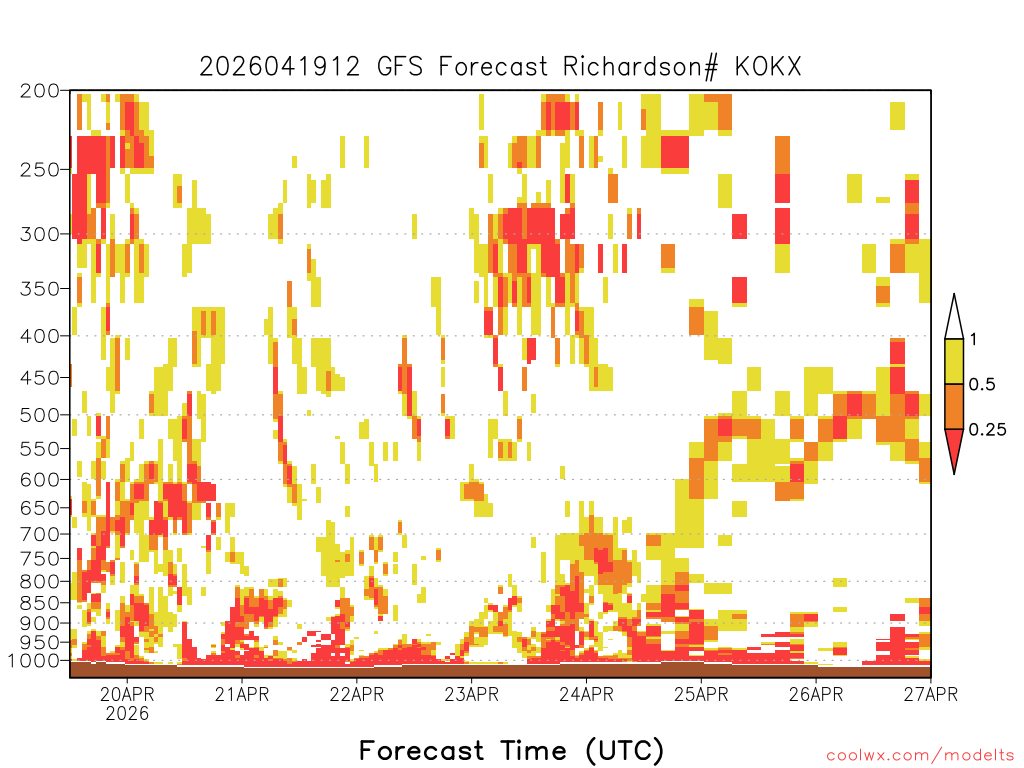 2026041912 GFS Forecast Richardson# KOKX

200
250
300
350
400
450
500
550
600
650
700
750
800
850
900
950
1000

1
0.5
0.25

20APR
2026
21APR
22APR
23APR
24APR
25APR
26APR
27APR

Forecast Time (UTC)

coolwx.com/modelts